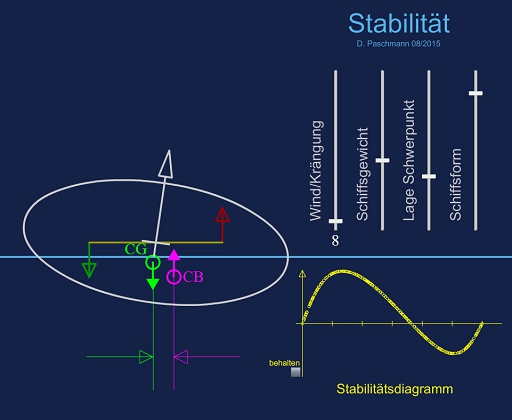 Stabilität
D. Paschmann 08/2015

Wind/Krängung
8
Schiffsgewicht
Lage Schwerpunkt
Schiffsform

CG
CB

behalten
Stabilitätsdiagramm